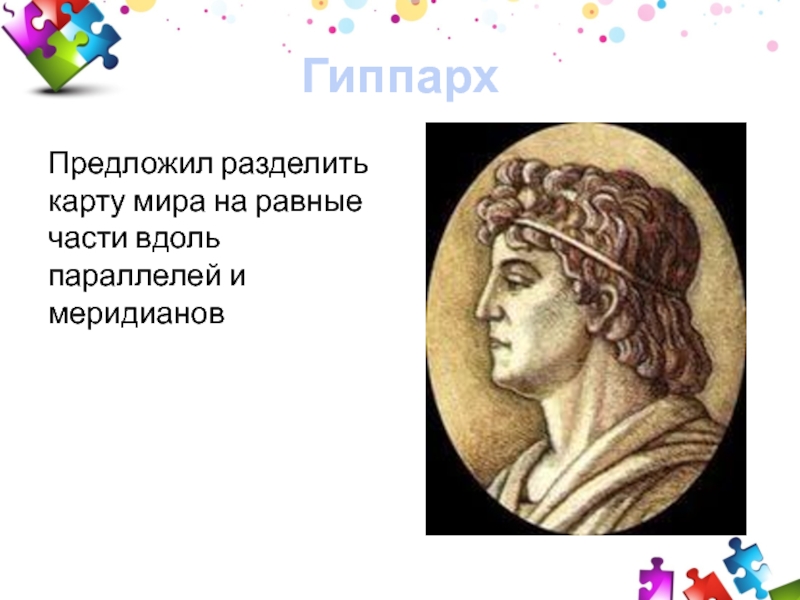 Гиппарх

Предложил разделить карту мира на равные части вдоль параллелей и меридианов